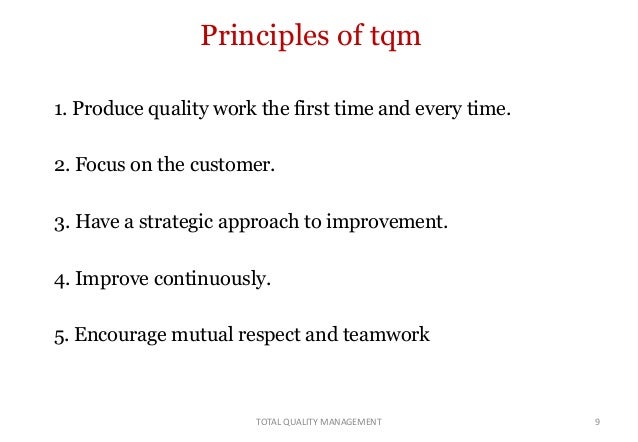 Principles of tqm

1. Produce quality work the first time and every time.

2. Focus on the customer.

3. Have a strategic approach to improvement.

4. Improve continuously.

5. Encourage mutual respect and teamwork

TOTAL QUALITY MANAGEMENT

9